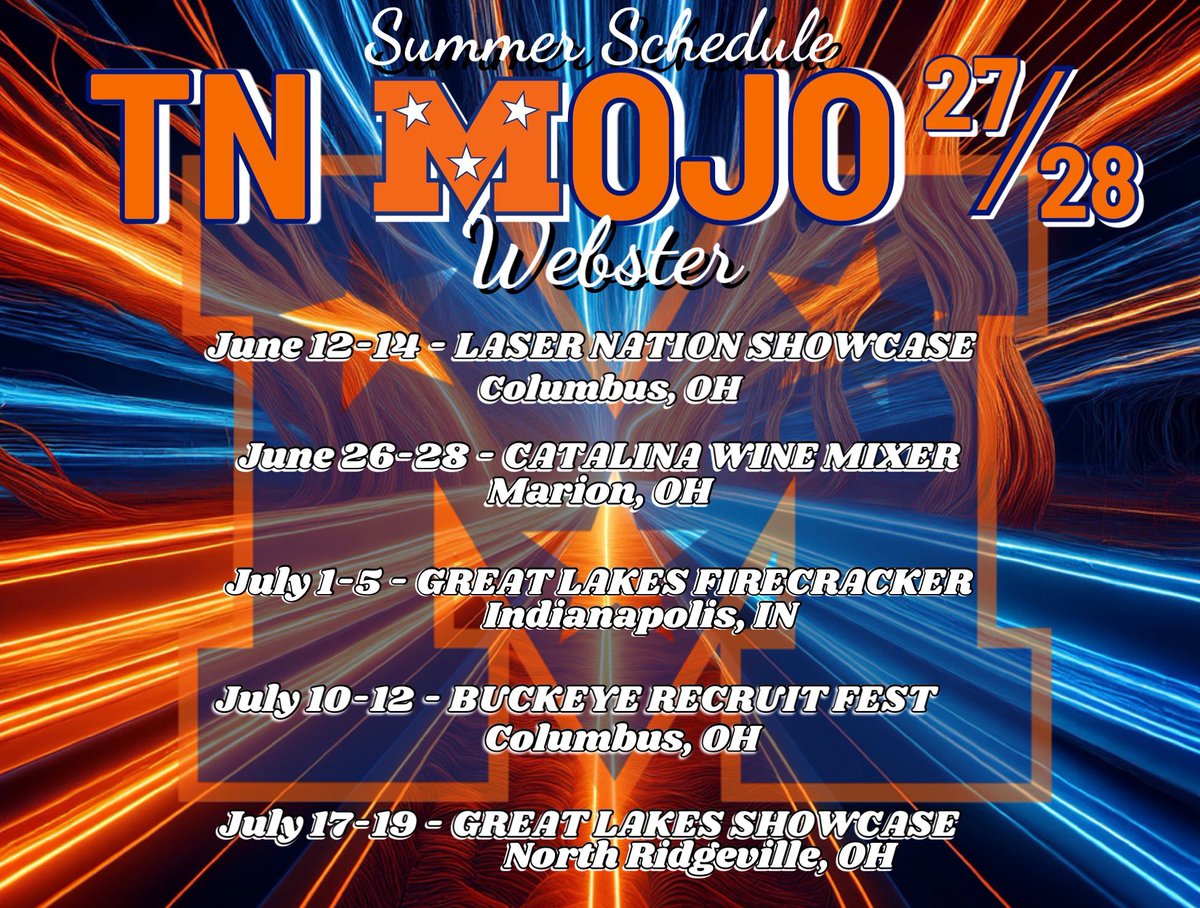 Summer Schedule

TN MOJO 27/28

Webster

June 12-14 - LASER NATION SHOWCASE
Columbus, OH

June 26-28 - CATALINA WINE MIXER
Marion, OH

July 1-5 - GREAT LAKES FIRECRACKER
Indianapolis, IN

July 10-12 - BUCKEYE RECRUIT FEST
Columbus, OH

July 17-19 - GREAT LAKES SHOWCASE
North Ridgeville, OH